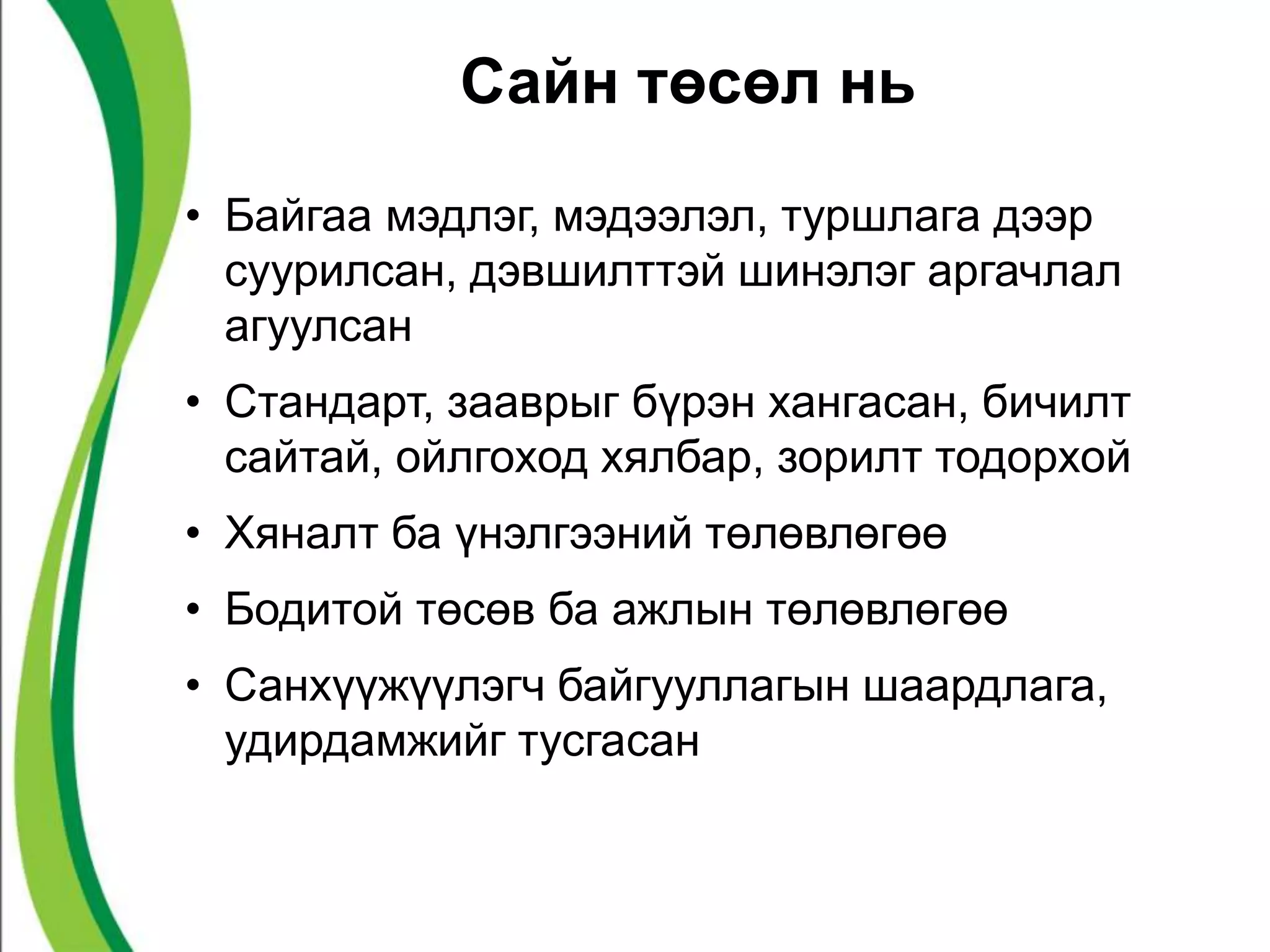 Сайн төсөл нь

• Байгаа мэдлэг, мэдээлэл, туршлага дээр суурилсан, дэвшилттэй шинэлэг аргачлал агуулсан
• Стандарт, зааврыг бүрэн хангасан, бичилт сайтай, ойлгоход хялбар, зорилт тодорхой
• Хяналт ба үнэлгээний төлөвлөгөө
• Бодитой төсөв ба ажлын төлөвлөгөө
• Санхүүжүүлэгч байгууллагын шаардлага, удирдамжийг тусгасан